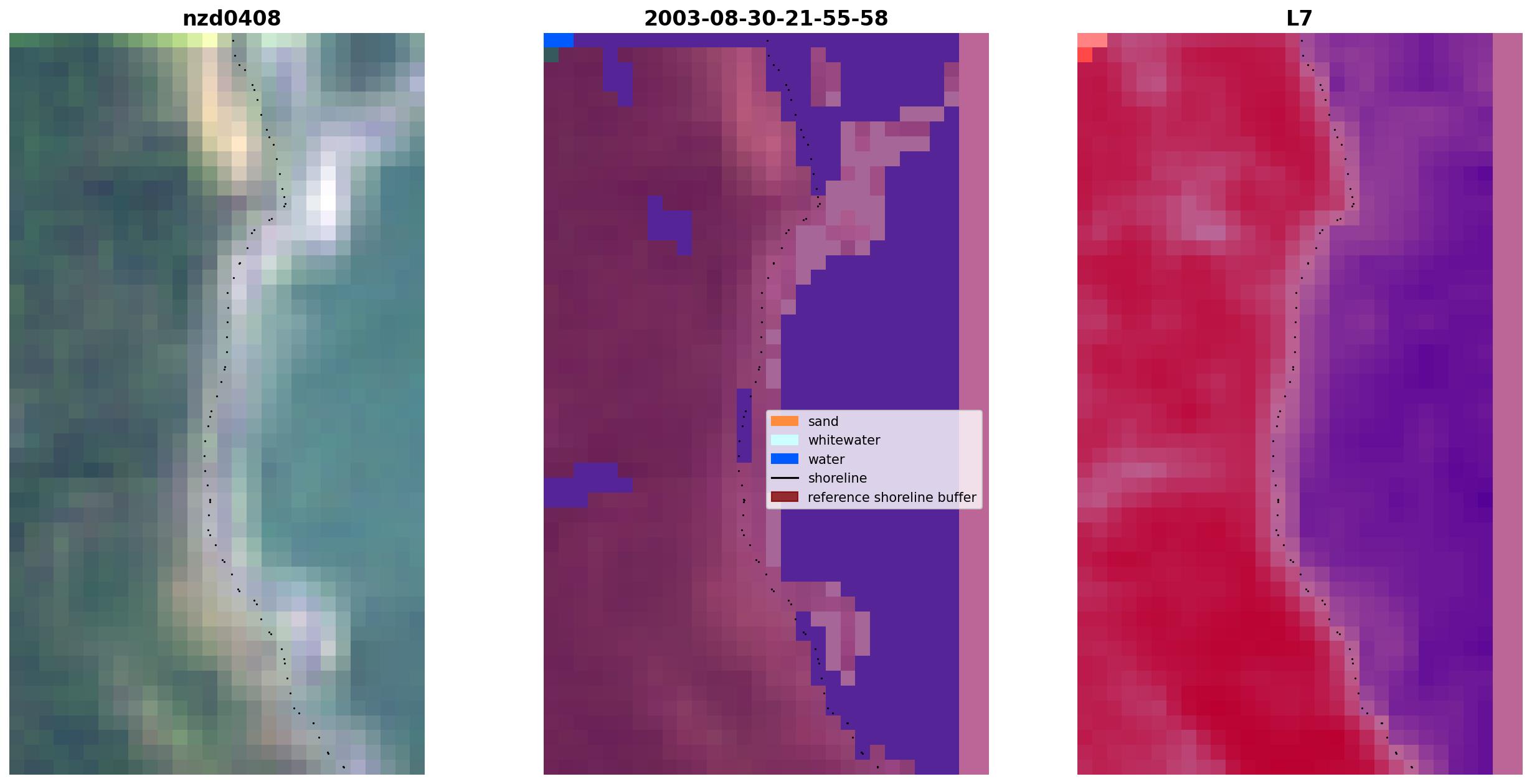 nzd0408

2003-08-30-21-55-58

sand
whitewater
water
shoreline
reference shoreline buffer

L7